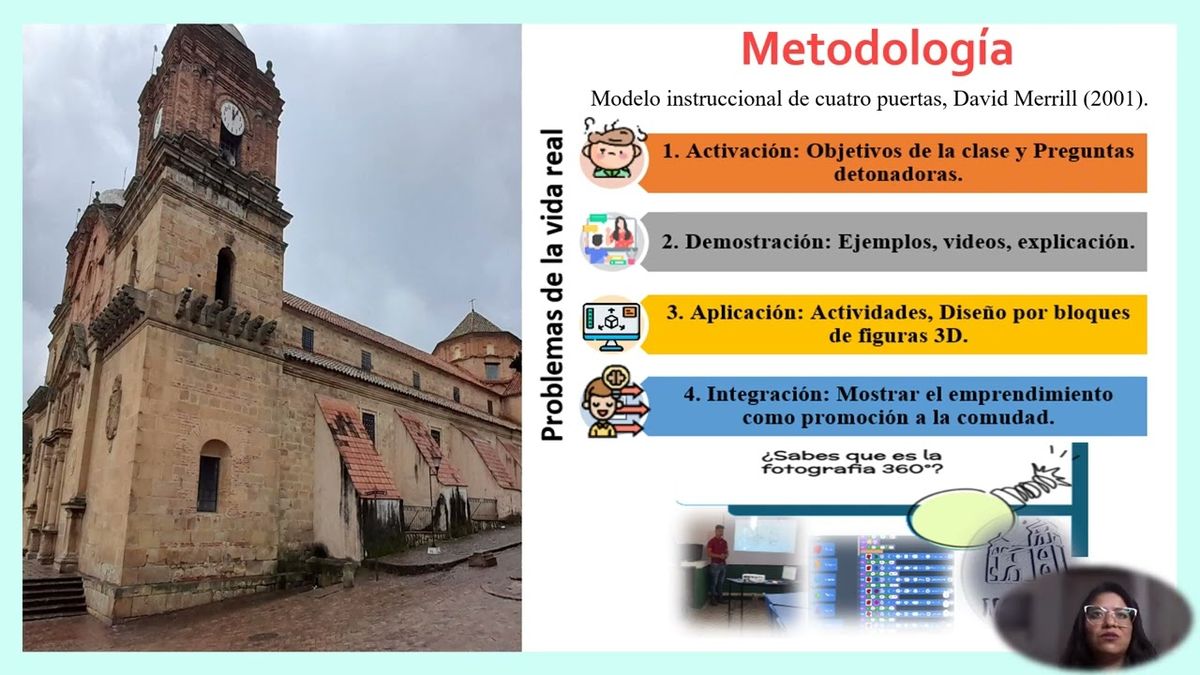 Metodología

Modelo instruccional de cuatro puertas, David Merrill (2001).

Problemas de la vida real

1. Activación: Objetivos de la clase y Preguntas detonadoras.

2. Demostración: Ejemplos, videos, explicación.

3. Aplicación: Actividades, Diseño por bloques de figuras 3D.

4. Integración: Mostrar el emprendimiento como promoción a la comudad.

¿Sabes que es la fotografia 360°?